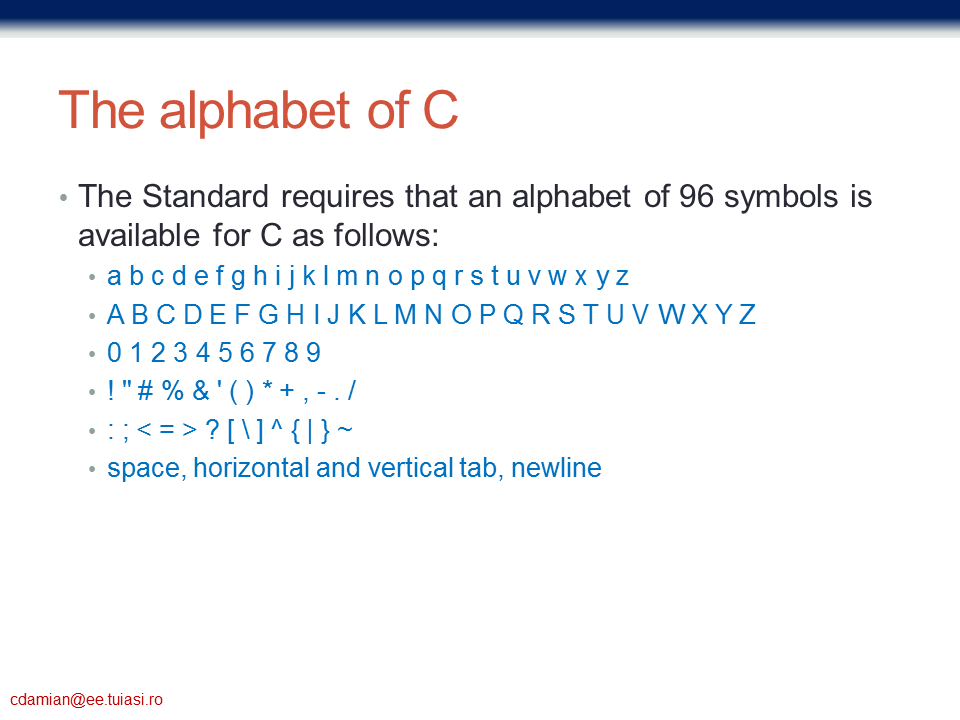 The alphabet of C

• The Standard requires that an alphabet of 96 symbols is available for C as follows:
  • a b c d e f g h i j k l m n o p q r s t u v w x y z
  • A B C D E F G H I J K L M N O P Q R S T U V W X Y Z
  • 0 1 2 3 4 5 6 7 8 9
  • ! " # % & ' ( ) * + , - . /
  • : ; < = > ? [ \ ] ^ { | } ~
  • space, horizontal and vertical tab, newline

cdamian@ee.tuiasi.ro